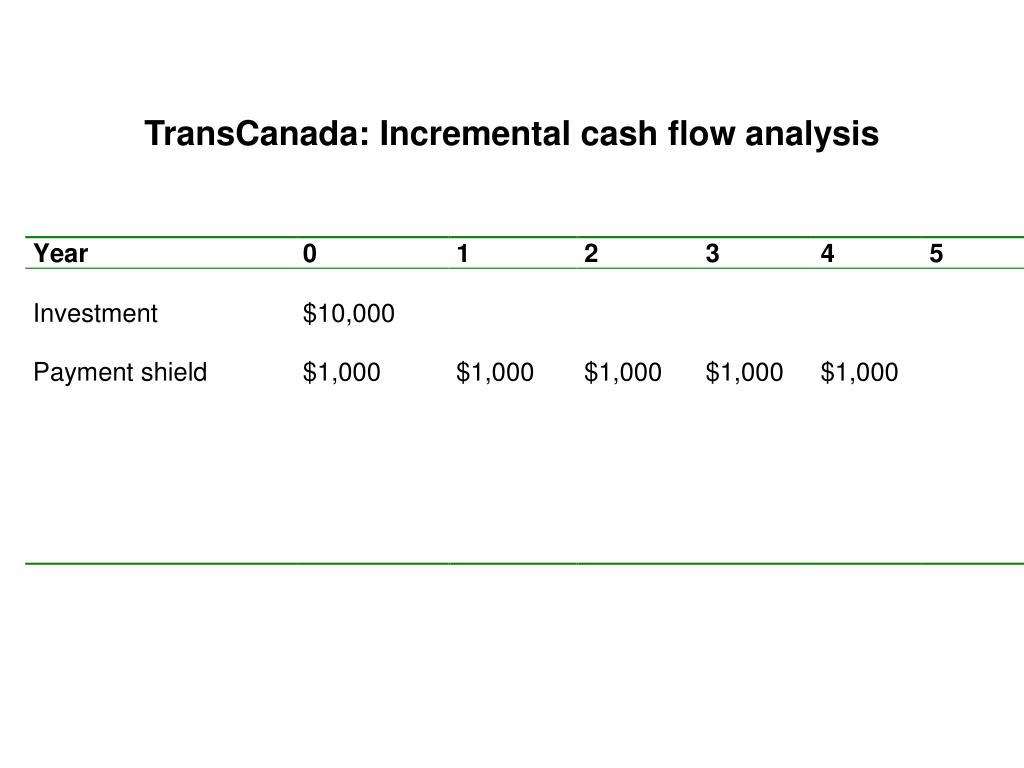 TransCanada: Incremental cash flow analysis

| Year | 0 | 1 | 2 | 3 | 4 | 5 |
|---|---|---|---|---|---|---|
| Investment | \$10,000 | | | | | |
| Payment shield | \$1,000 | \$1,000 | \$1,000 | \$1,000 | \$1,000 | |